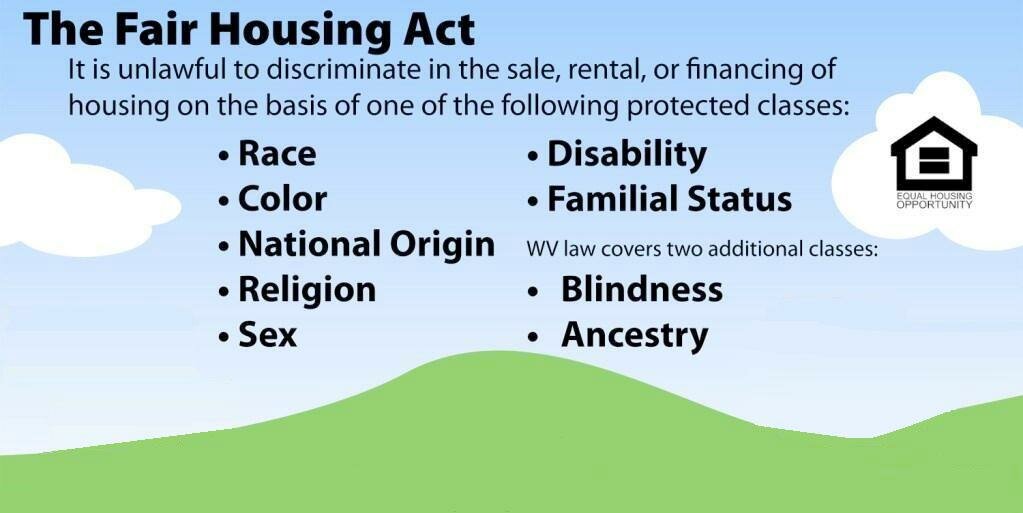 The Fair Housing Act

It is unlawful to discriminate in the sale, rental, or financing of housing on the basis of one of the following protected classes:

• Race
• Color
• National Origin
• Religion
• Sex

• Disability
• Familial Status

WV law covers two additional classes:

• Blindness
• Ancestry

EQUAL HOUSING OPPORTUNITY